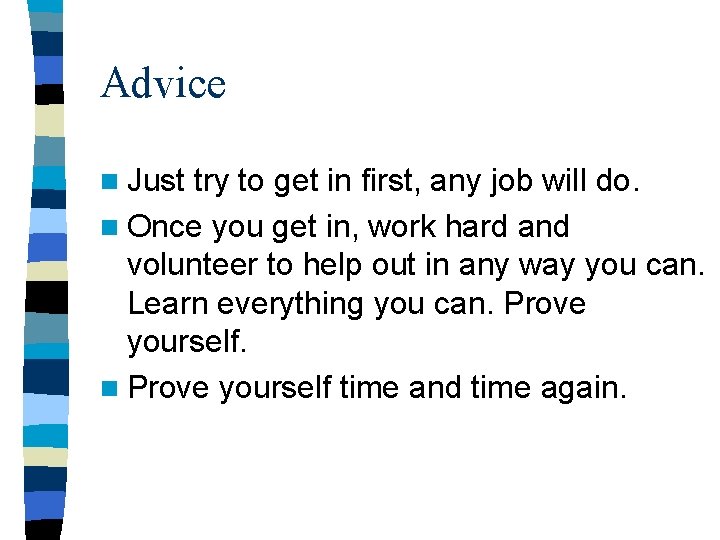 Advice

- Just try to get in first, any job will do.
- Once you get in, work hard and volunteer to help out in any way you can. Learn everything you can. Prove yourself.
- Prove yourself time and time again.